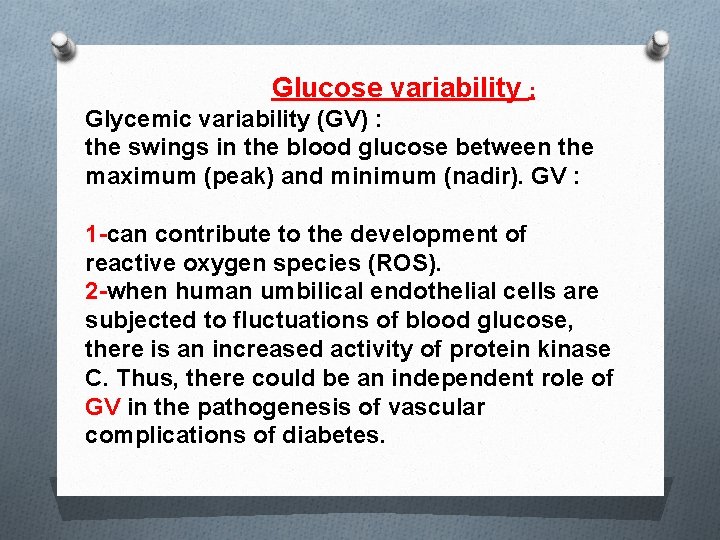 Glucose variability :

Glycemic variability (GV) :
the swings in the blood glucose between the maximum (peak) and minimum (nadir). GV :

1-can contribute to the development of reactive oxygen species (ROS).
2-when human umbilical endothelial cells are subjected to fluctuations of blood glucose, there is an increased activity of protein kinase C. Thus, there could be an independent role of GV in the pathogenesis of vascular complications of diabetes.